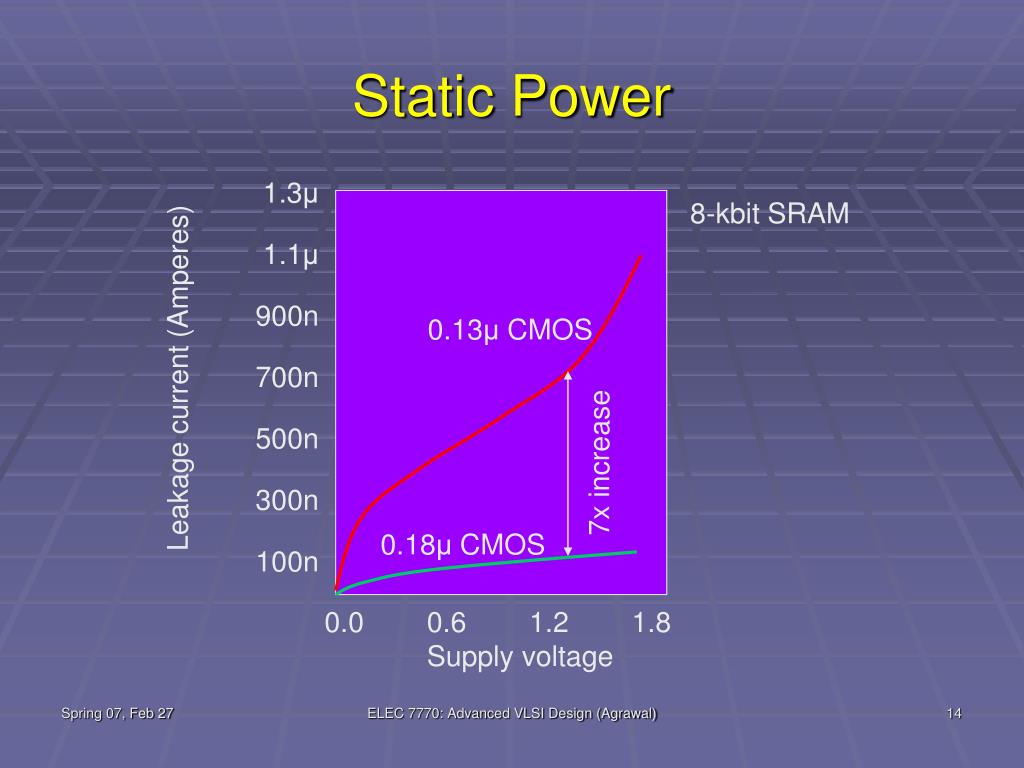 Static Power

Leakage current (Amperes)

1.3µ
1.1µ
900n
700n
500n
300n
100n

8-kbit SRAM

0.13µ CMOS

7x increase

0.18µ CMOS

0.0
0.6
1.2
1.8

Supply voltage

Spring 07, Feb 27

ELEC 7770: Advanced VLSI Design (Agrawal)

14